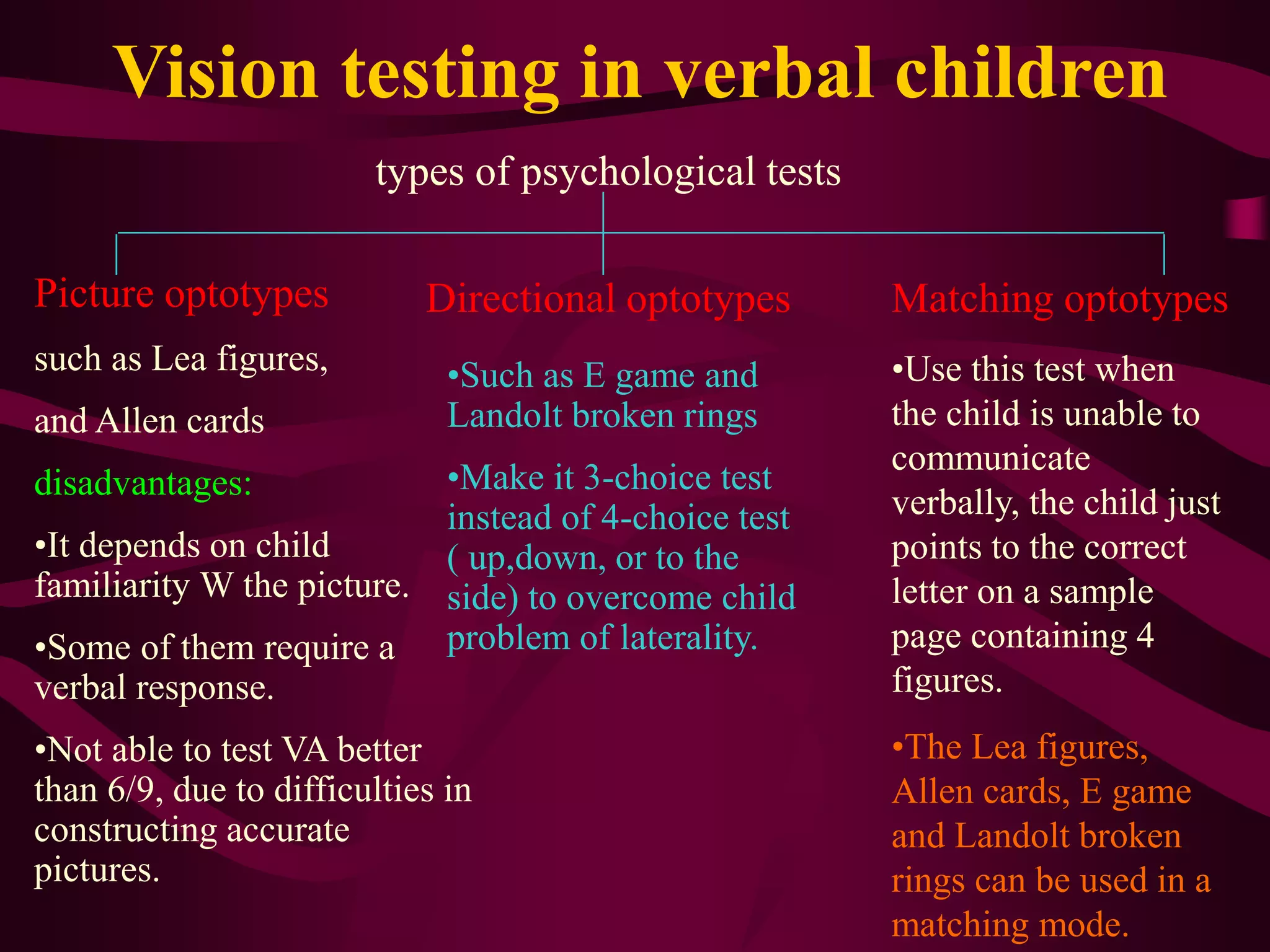 Vision testing in verbal children

types of psychological tests

Picture optotypes

such as Lea figures,

and Allen cards

disadvantages:

•It depends on child familiarity W the picture.

•Some of them require a verbal response.

•Not able to test VA better than 6/9, due to difficulties in constructing accurate pictures.

Directional optotypes

•Such as E game and Landolt broken rings

•Make it 3-choice test instead of 4-choice test ( up,down, or to the side) to overcome child problem of laterality.

Matching optotypes

•Use this test when the child is unable to communicate verbally, the child just points to the correct letter on a sample page containing 4 figures.

•The Lea figures, Allen cards, E game and Landolt broken rings can be used in a matching mode.